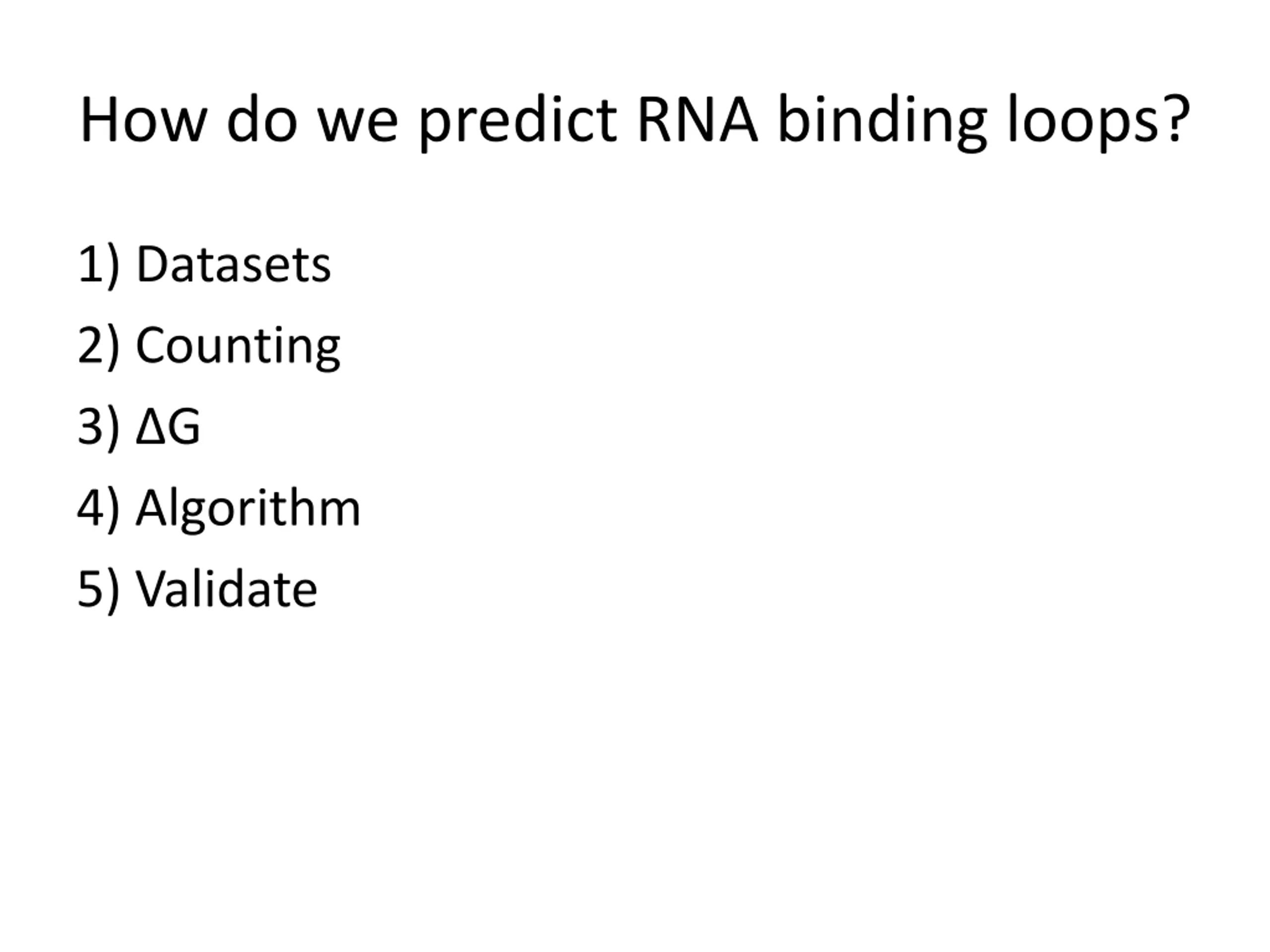 How do we predict RNA binding loops?

1) Datasets

2) Counting

3) $\Delta G$

4) Algorithm

5) Validate